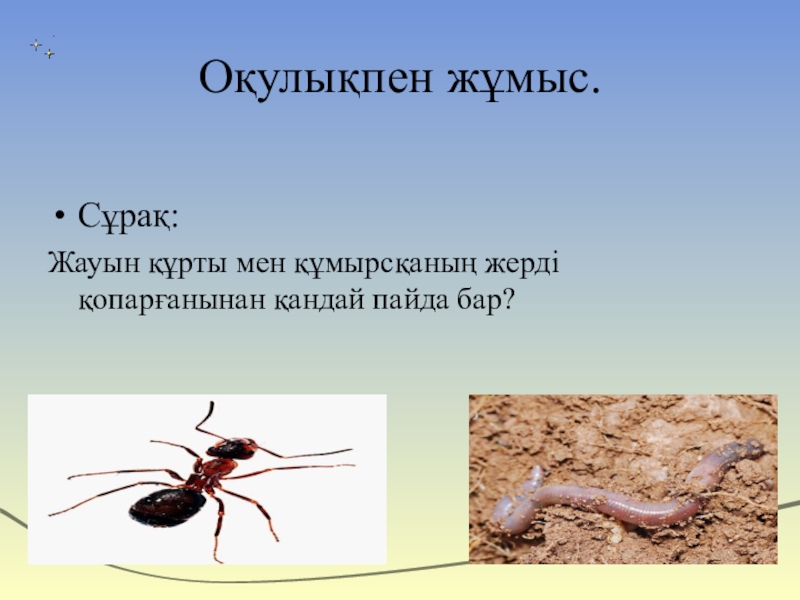 Оқулықпен жұмыс.

• Сұрақ:

Жауын құрты мен құмырсқаның жерді қопарғанынан қандай пайда бар?